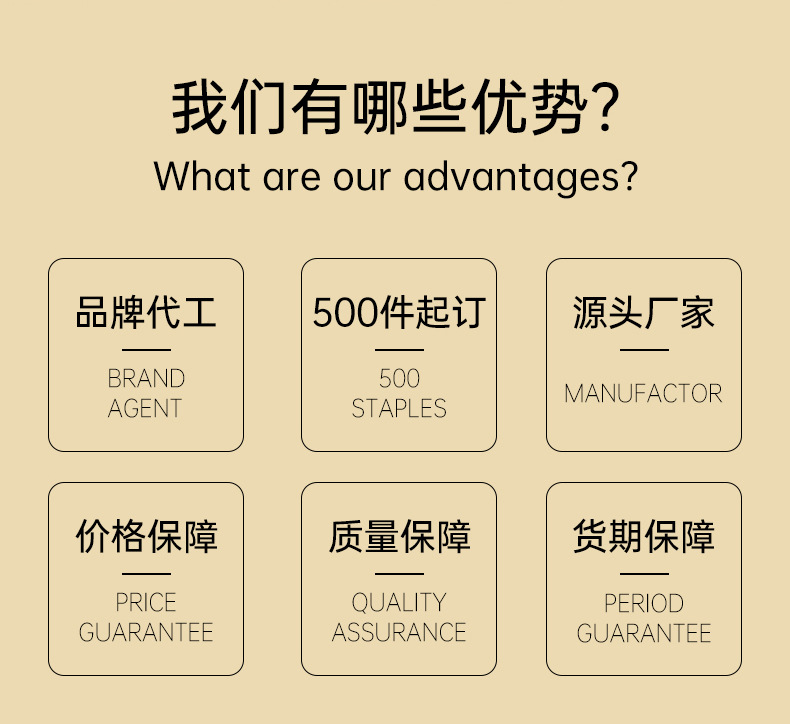 我们有哪些优势?
What are our advantages?

品牌代工
BRAND AGENT

500件起订
500 STAPLES

源头厂家
MANUFACTOR

价格保障
PRICE GUARANTEE

质量保障
QUALITY ASSURANCE

货期保障
PERIOD GUARANTEE